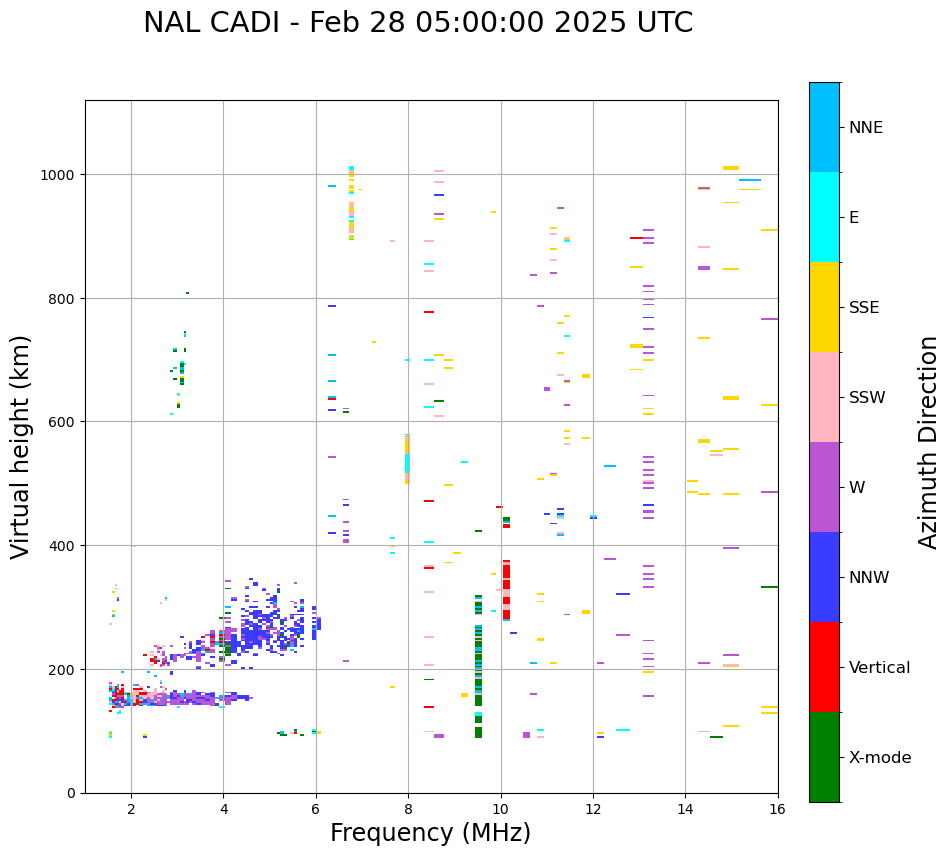 NAL CADI - Feb 28 05:00:00 2025 UTC

Virtual height (km)

1000
800
600
400
200
0

2
4
6
8
10
12
14
16

Frequency (MHz)

NNE
E
SSE
SSW
W
NNW
Vertical
X-mode

Azimuth Direction